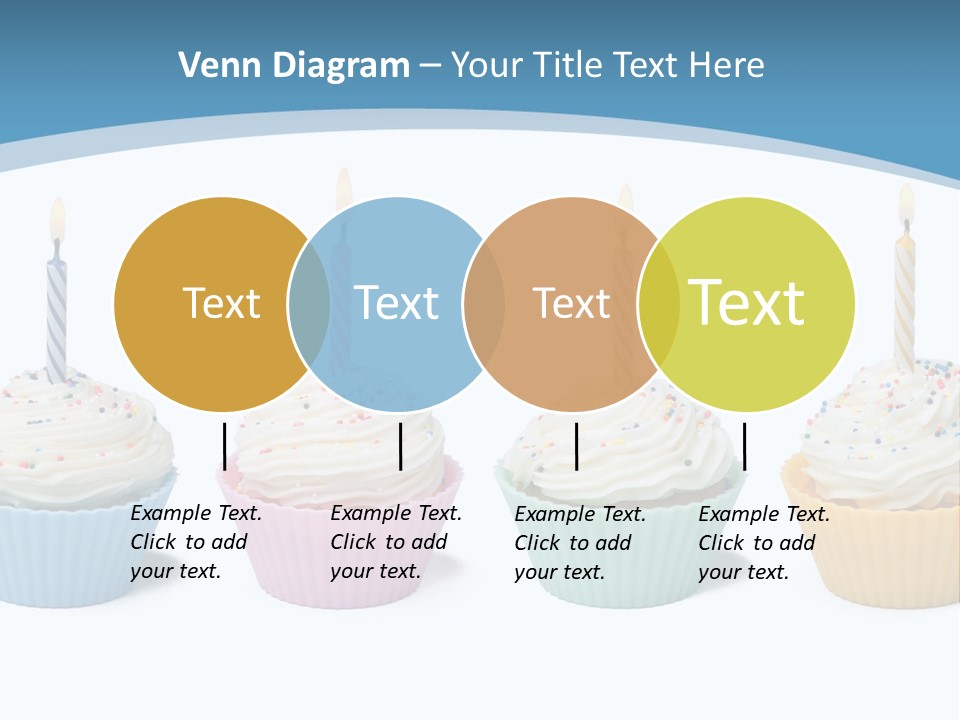 Venn Diagram – Your Title Text Here

Text

Text

Text

Text

Example Text. Click to add your text.

Example Text. Click to add your text.

Example Text. Click to add your text.

Example Text. Click to add your text.